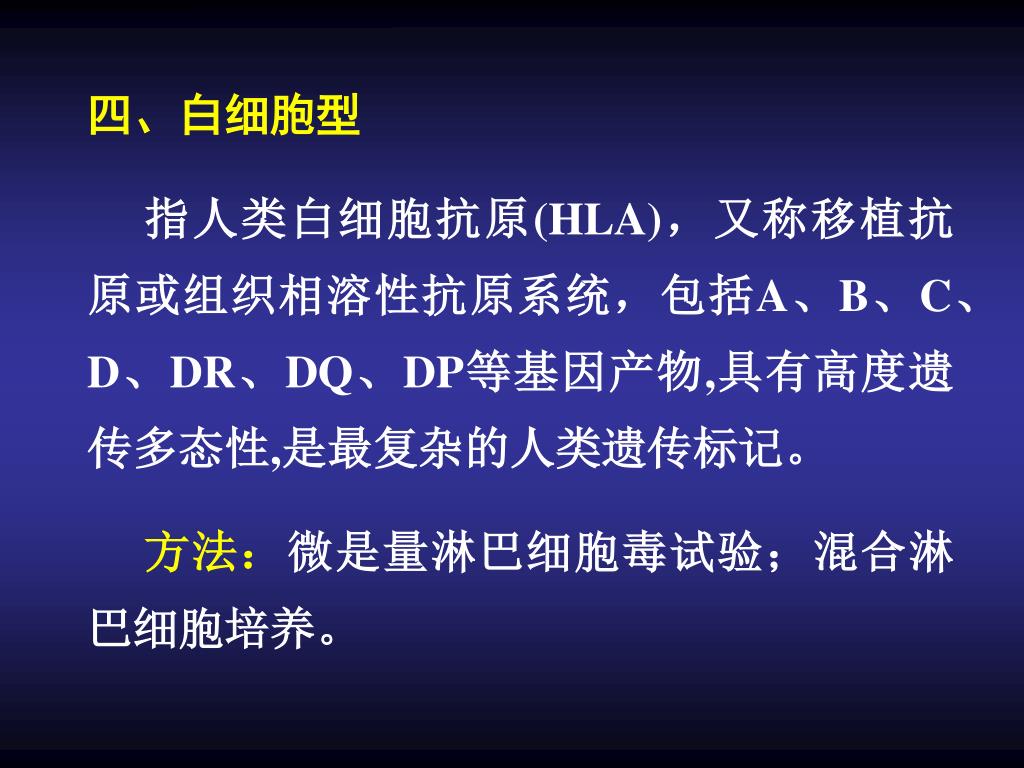 四、白细胞型

指人类白细胞抗原(HLA)，又称移植抗原或组织相溶性抗原系统，包括A、B、C、D、DR、DQ、DP等基因产物,具有高度遗传多态性,是最复杂的人类遗传标记。

方法：微是量淋巴细胞毒试验；混合淋巴细胞培养。